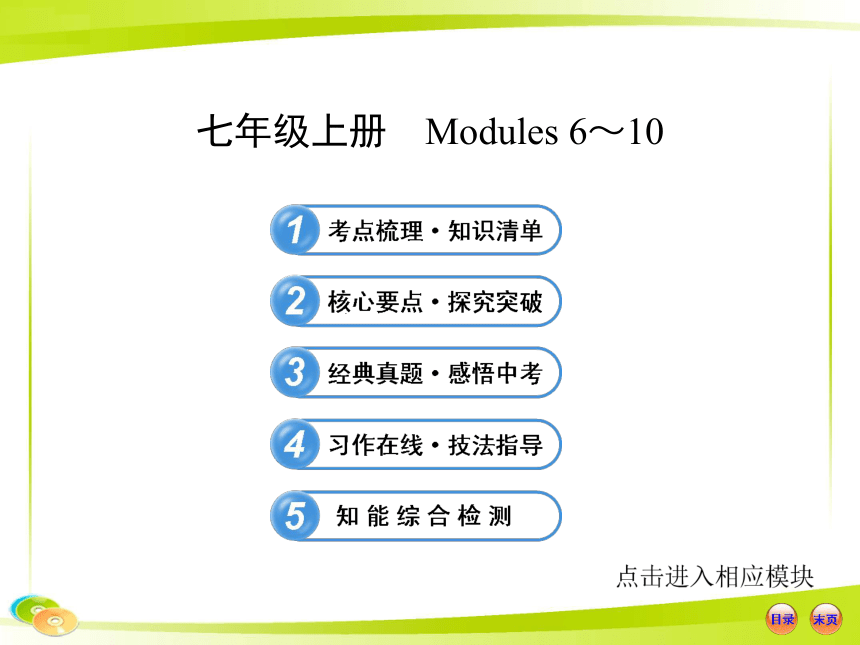 七年级上册　Modules 6～10

1 考点梳理·知识清单

2 核心要点·探究突破

3 经典真题·感悟中考

4 习作在线·技法指导

5 知能综合检测

点击进入相应模块

目录 末页